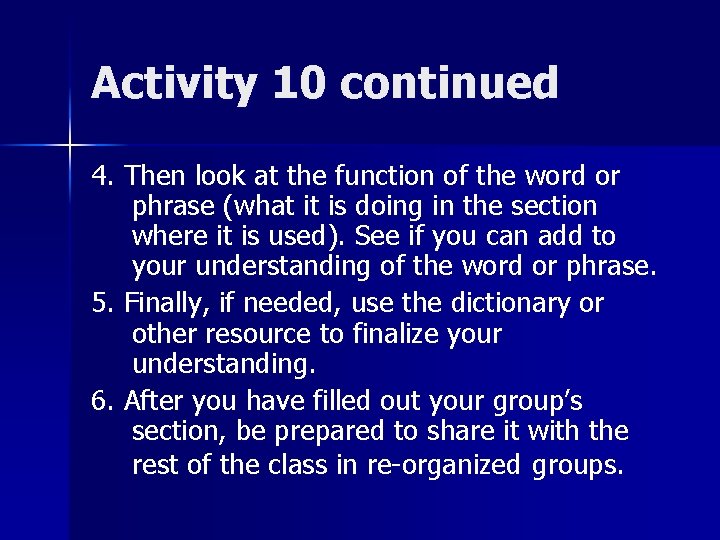 Activity 10 continued

4. Then look at the function of the word or phrase (what it is doing in the section where it is used). See if you can add to your understanding of the word or phrase.

5. Finally, if needed, use the dictionary or other resource to finalize your understanding.

6. After you have filled out your group's section, be prepared to share it with the rest of the class in re-organized groups.